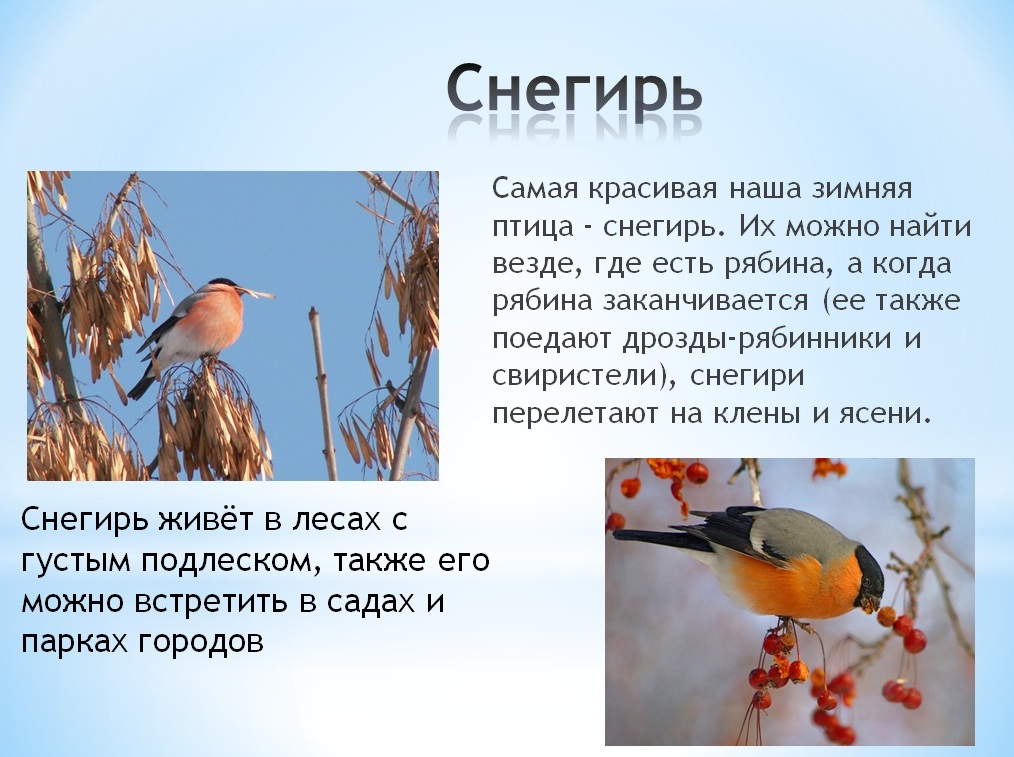 Снегирь

Самая красивая наша зимняя птица - снегирь. Их можно найти везде, где есть рябина, а когда рябина заканчивается (ее также поедают дрозды-рябинники и свиристели), снегири перелетают на клены и ясени.

Снегирь живёт в лесах с густым подлеском, также его можно встретить в садах и парках городов